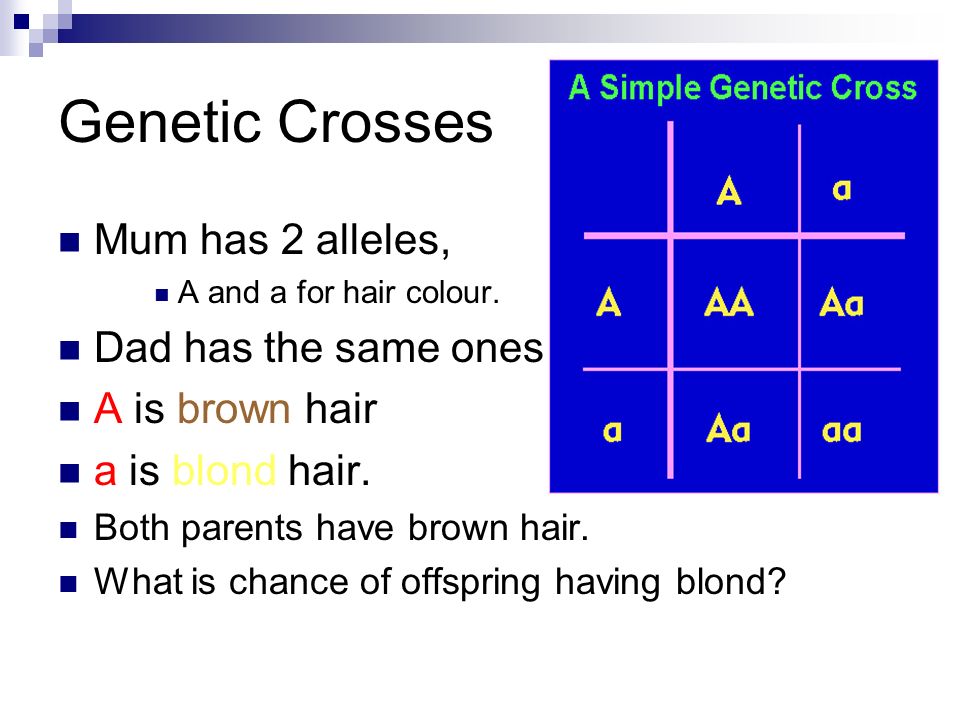 Genetic Crosses

- Mum has 2 alleles,
  - A and a for hair colour.
- Dad has the same ones
- A is brown hair
- a is blond hair.
- Both parents have brown hair.
- What is chance of offspring having blond?

A Simple Genetic Cross

| | A | a |
|---|---|---|
| A | AA | Aa |
| a | Aa | aa |